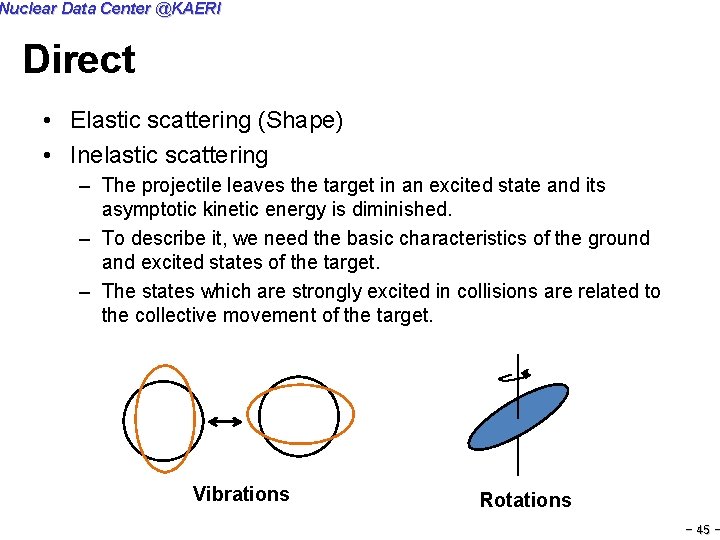 Nuclear Data Center @KAERI

Direct

• Elastic scattering (Shape)
• Inelastic scattering
– The projectile leaves the target in an excited state and its asymptotic kinetic energy is diminished.
– To describe it, we need the basic characteristics of the ground and excited states of the target.
– The states which are strongly excited in collisions are related to the collective movement of the target.

Vibrations

Rotations

- 45 -